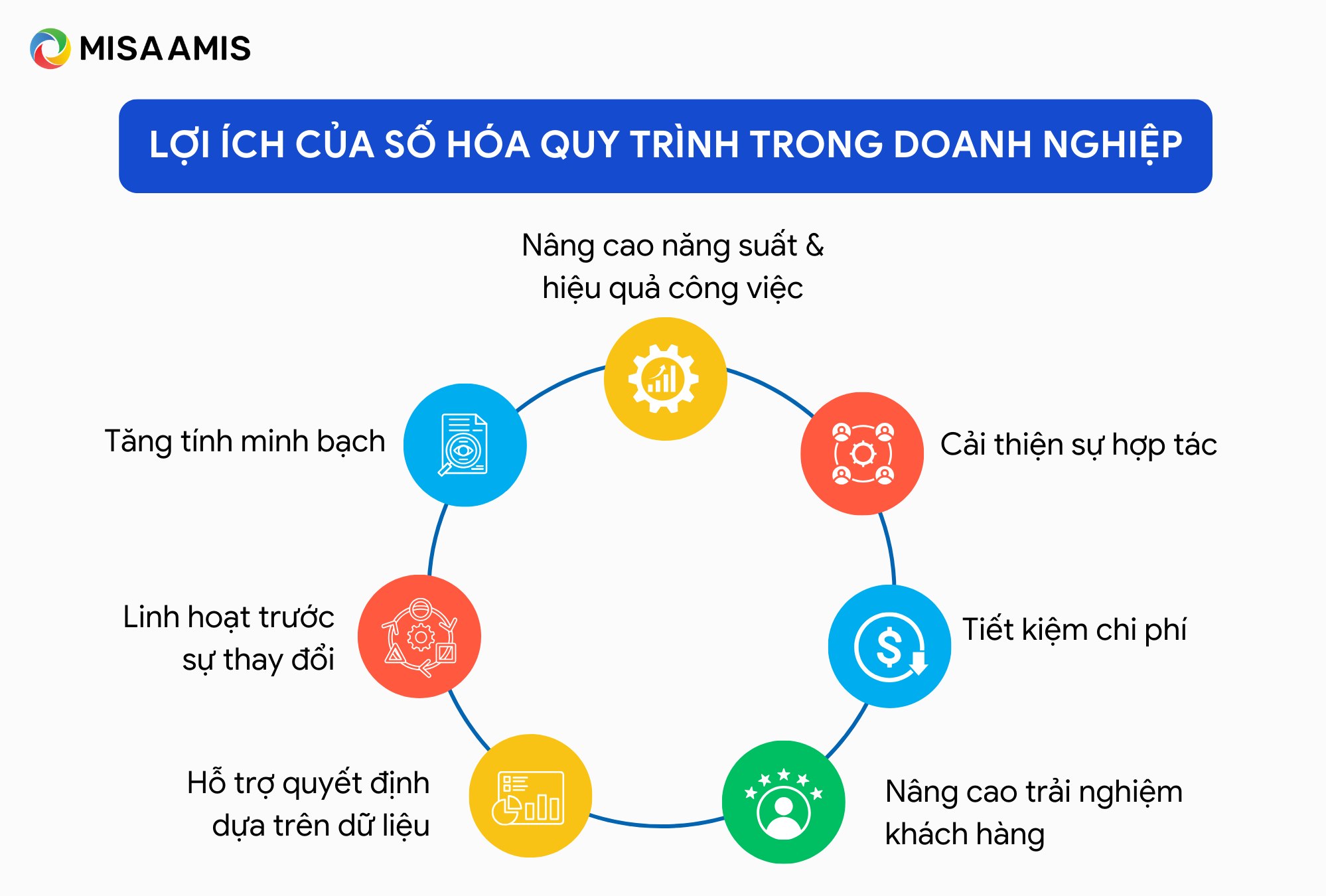 MISA AMIS

LỢI ÍCH CỦA SỐ HÓA QUY TRÌNH TRONG DOANH NGHIỆP

Nâng cao năng suất & hiệu quả công việc

Cải thiện sự hợp tác

Tiết kiệm chi phí

Nâng cao trải nghiệm khách hàng

Hỗ trợ quyết định dựa trên dữ liệu

Linh hoạt trước sự thay đổi

Tăng tính minh bạch